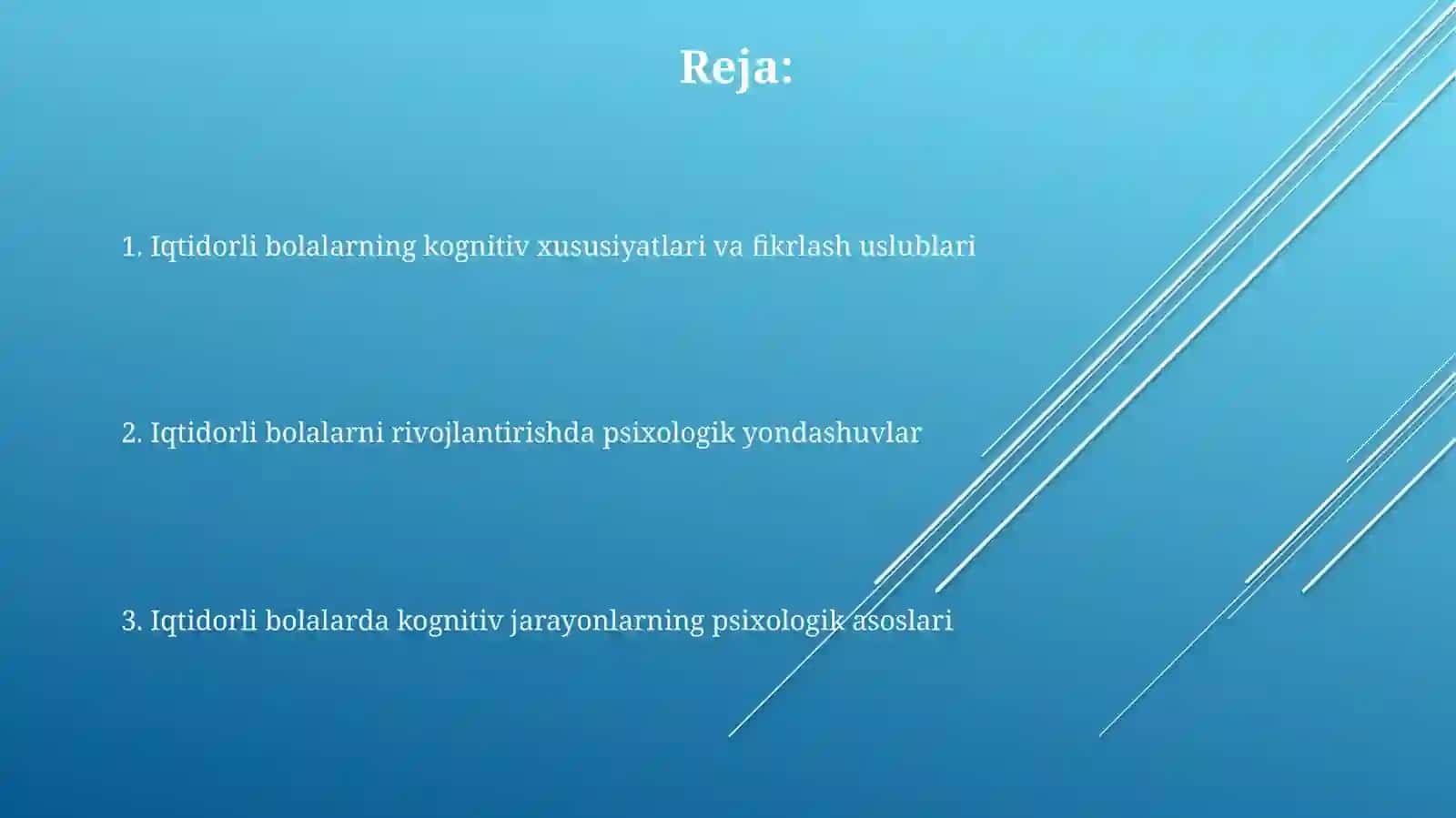 Reja:

1. Iqtidorli bolalarning kognitiv xususiyatlari va fikrlash uslublari

2. Iqtidorli bolalarni rivojlantirishda psixologik yondashuvlar

3. Iqtidorli bolalarda kognitiv jarayonlarning psixologik asoslari